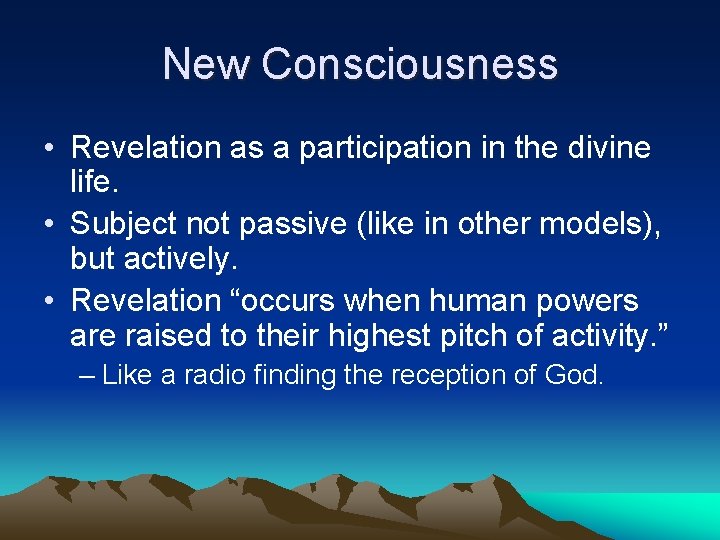 New Consciousness

• Revelation as a participation in the divine life.
• Subject not passive (like in other models), but actively.
• Revelation “occurs when human powers are raised to their highest pitch of activity.”
– Like a radio finding the reception of God.